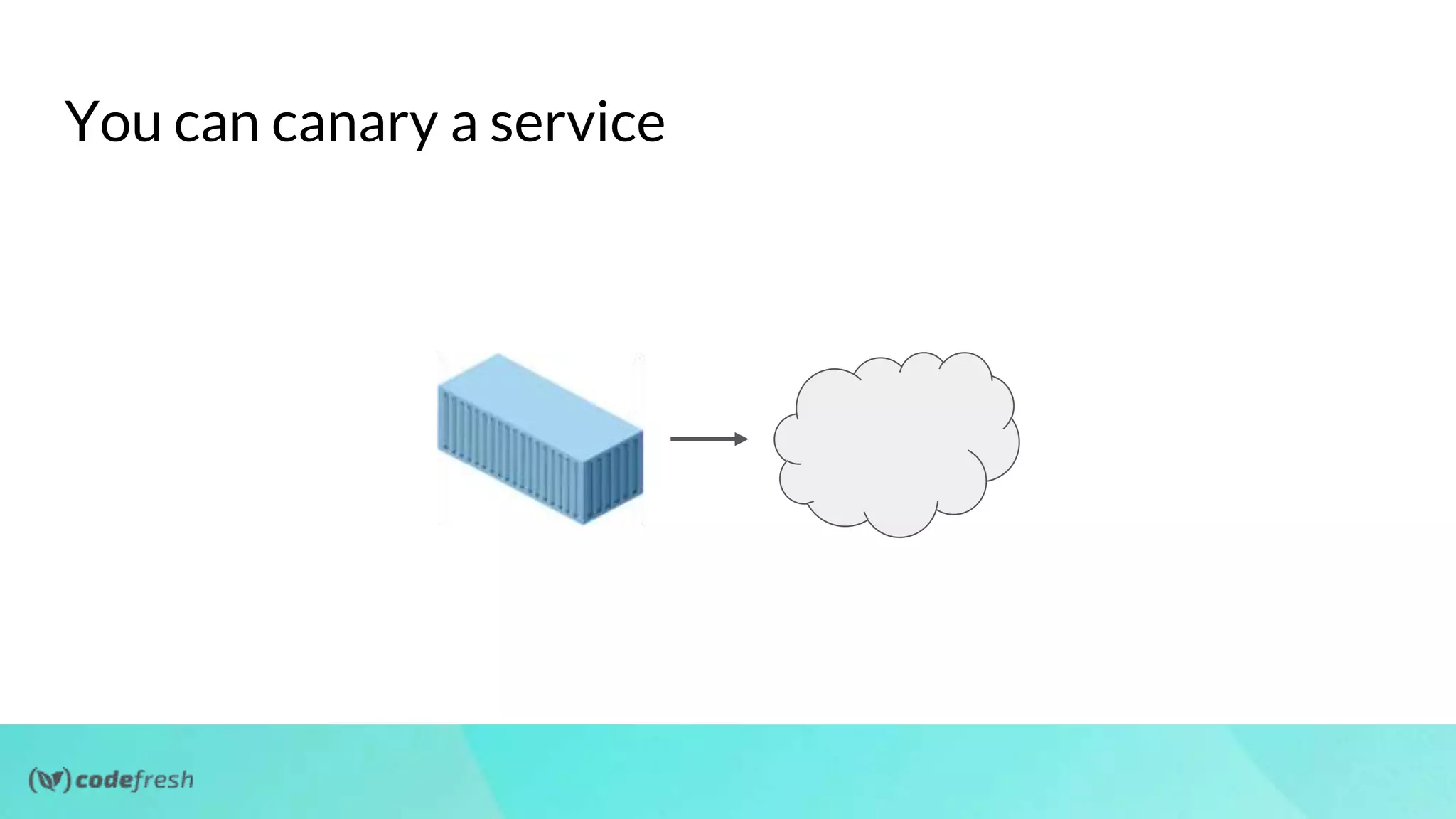 You can canary a service

codefresh